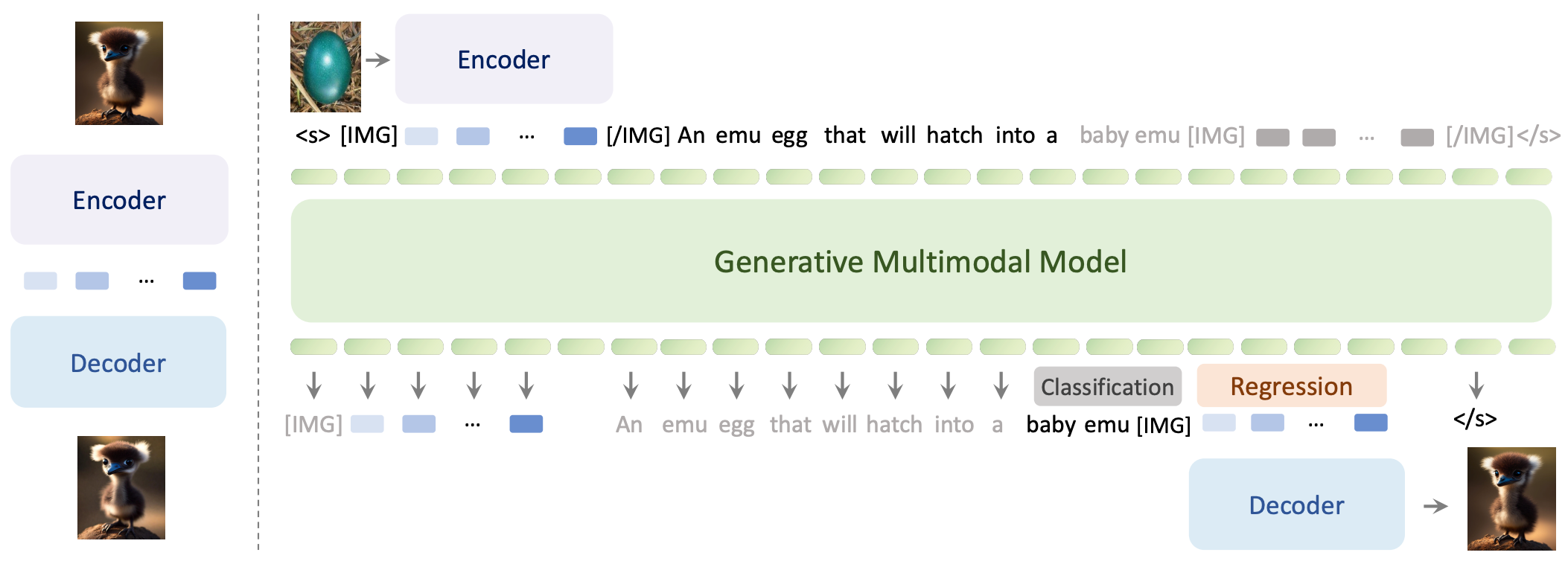 Encoder

...

Decoder

Encoder

<s> [IMG] ... [/IMG] An emu egg that will hatch into a baby emu [IMG] ... [/IMG]</s>

Generative Multimodal Model

Classification

Regression

[IMG] ... An emu egg that will hatch into a baby emu [IMG] ... </s>

Decoder